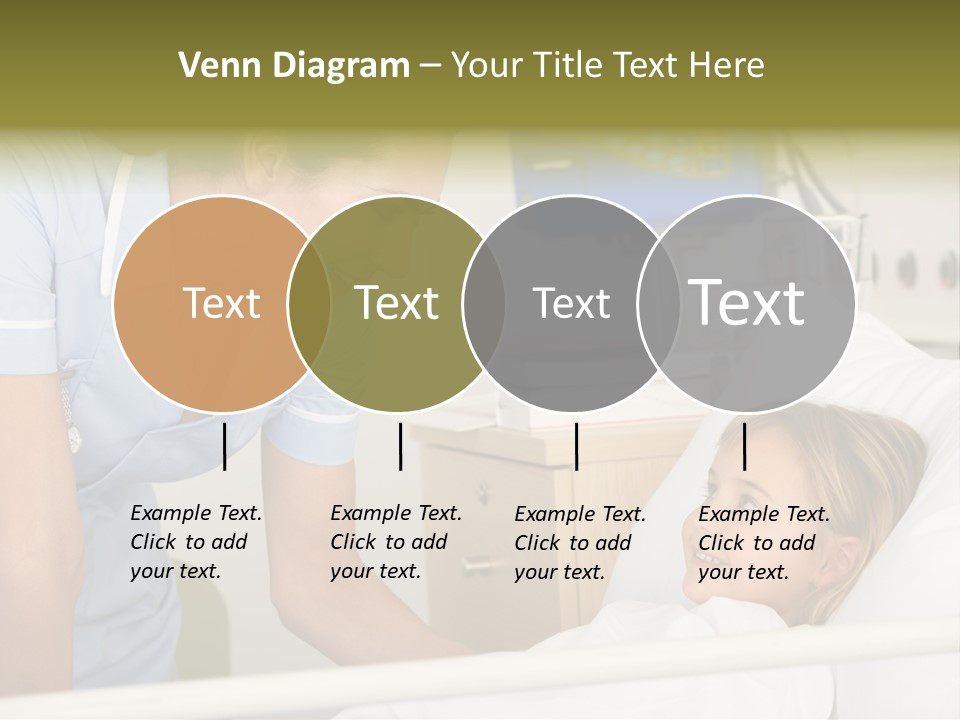 Venn Diagram – Your Title Text Here

Text

Text

Text

Text

Example Text. Click to add your text.

Example Text. Click to add your text.

Example Text. Click to add your text.

Example Text. Click to add your text.